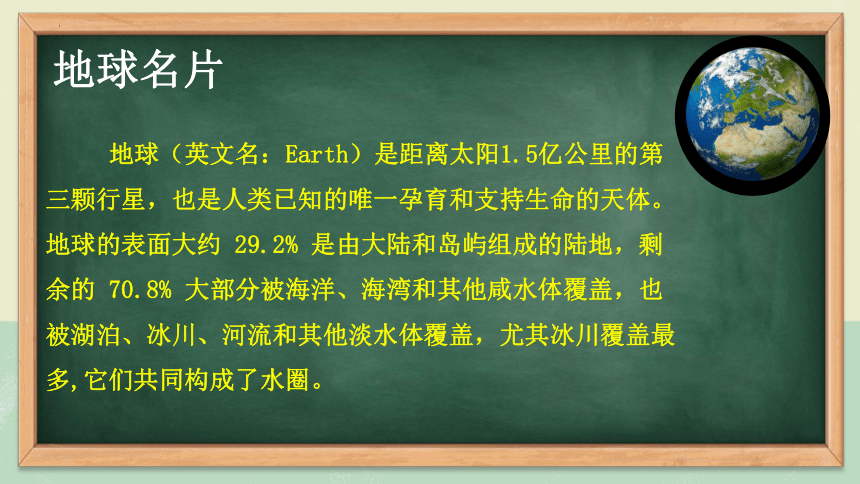 地球名片

地球（英文名：Earth）是距离太阳1.5亿公里的第三颗行星，也是人类已知的唯一孕育和支持生命的天体。地球的表面大约 29.2% 是由大陆和岛屿组成的陆地，剩余的 70.8% 大部分被海洋、海湾和其他咸水体覆盖，也被湖泊、冰川、河流和其他淡水体覆盖，尤其冰川覆盖最多,它们共同构成了水圈。